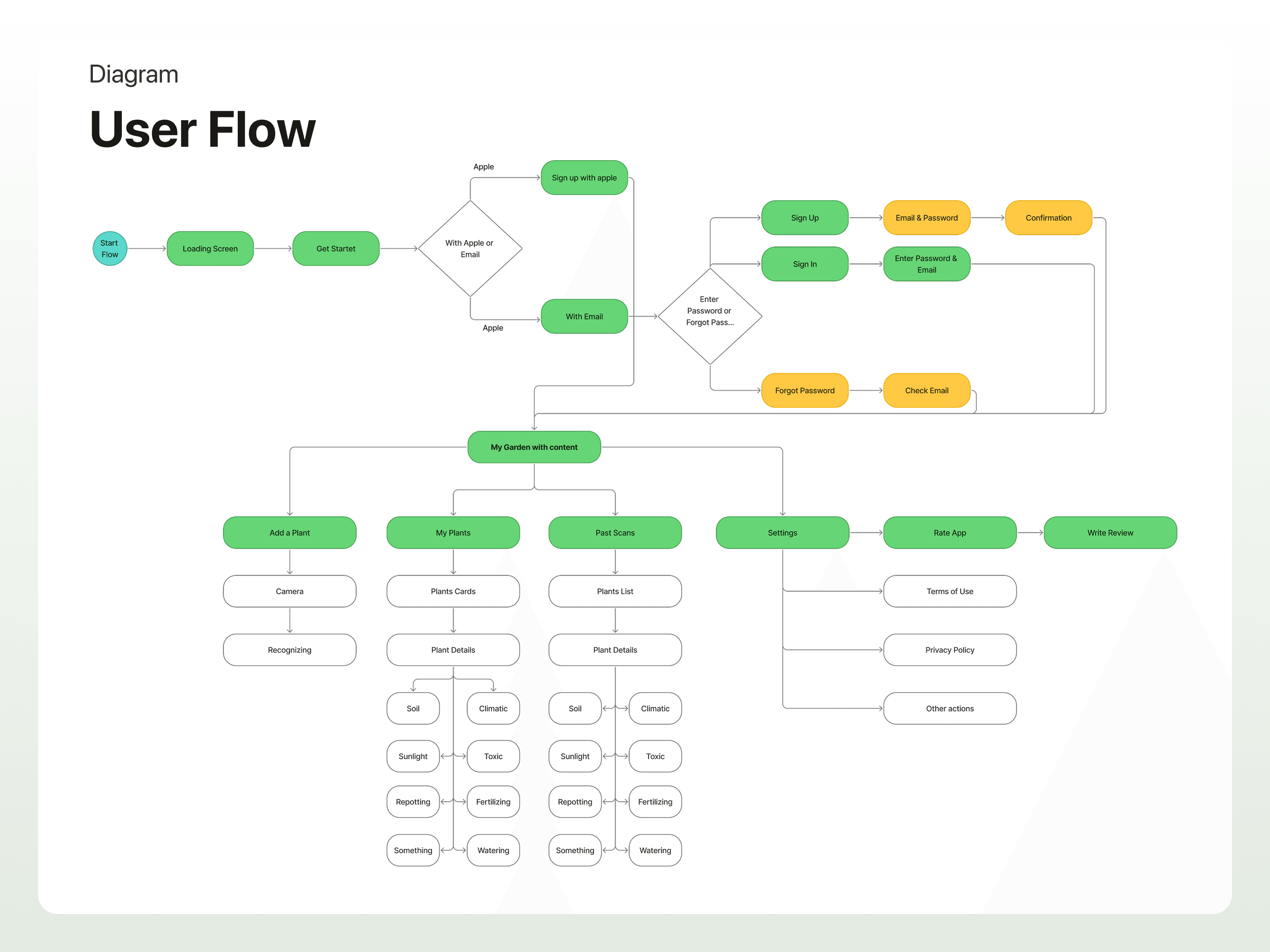 Diagram

User Flow

Start Flow

Loading Screen

Get Startet

With Apple or Email

Apple

Sign up with apple

Apple

With Email

Enter Password or Forgot Pass...

Sign Up

Email & Password

Confirmation

Sign In

Enter Password & Email

Forgot Password

Check Email

My Garden with content

Add a Plant

Camera

Recognizing

My Plants

Plants Cards

Plant Details

Soil

Climatic

Sunlight

Toxic

Repotting

Fertilizing

Something

Watering

Past Scans

Plants List

Plant Details

Soil

Climatic

Sunlight

Toxic

Repotting

Fertilizing

Something

Watering

Settings

Rate App

Write Review

Terms of Use

Privacy Policy

Other actions